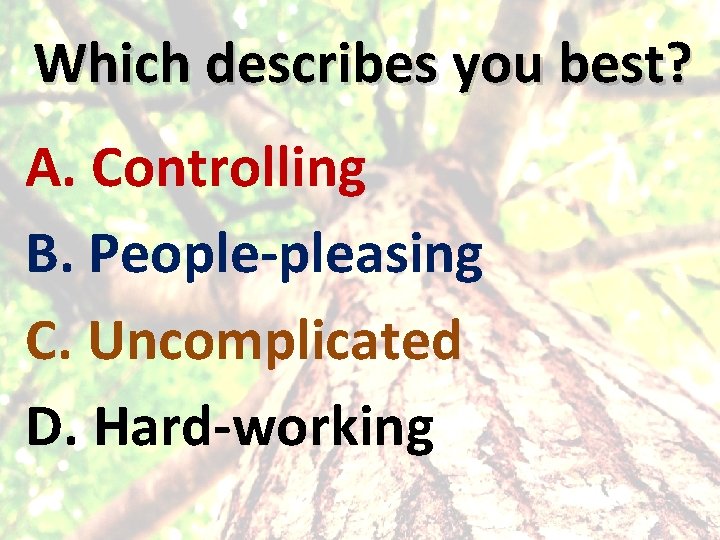 Which describes you best?

A. Controlling

B. People-pleasing

C. Uncomplicated

D. Hard-working